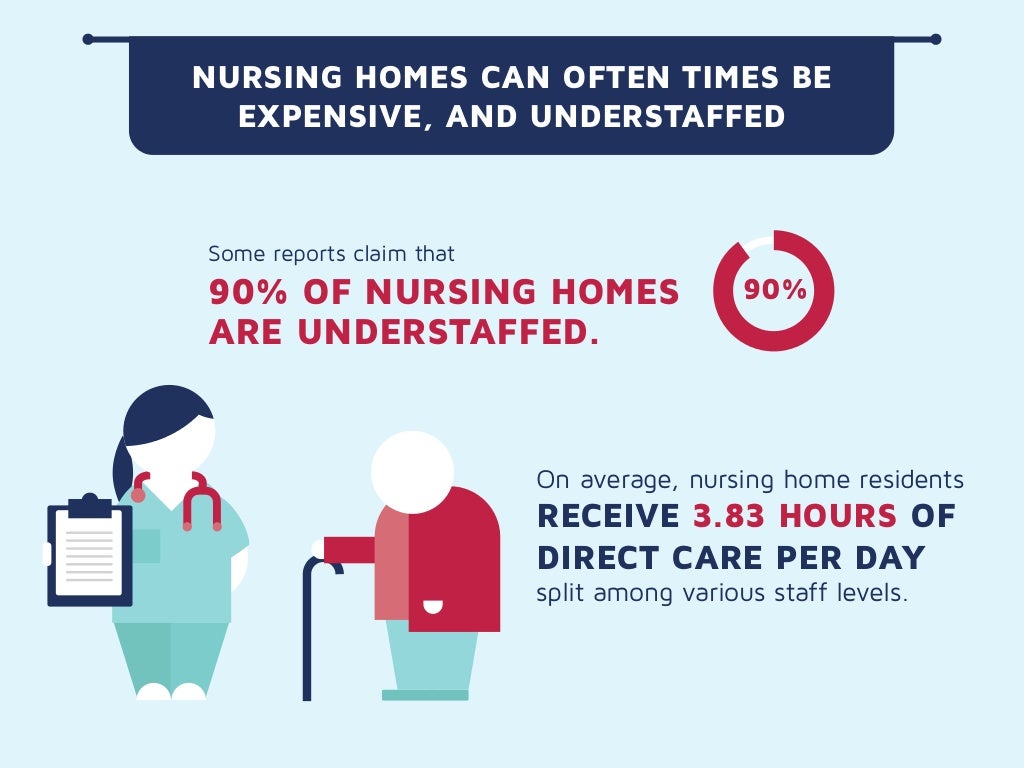 NURSING HOMES CAN OFTEN TIMES BE EXPENSIVE, AND UNDERSTAFFED

Some reports claim that
90% OF NURSING HOMES ARE UNDERSTAFFED.

90%

On average, nursing home residents
RECEIVE 3.83 HOURS OF DIRECT CARE PER DAY
split among various staff levels.